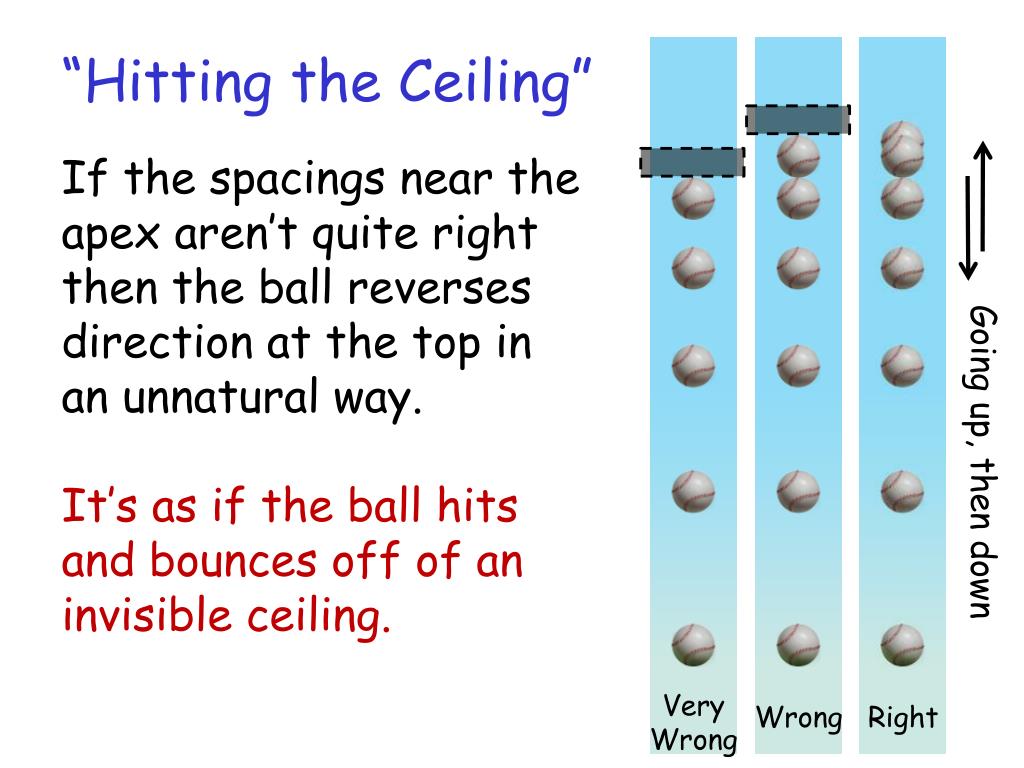 “Hitting the Ceiling”

If the spacings near the apex aren’t quite right then the ball reverses direction at the top in an unnatural way.

It’s as if the ball hits and bounces off of an invisible ceiling.

Going up, then down

Very Wrong

Wrong

Right